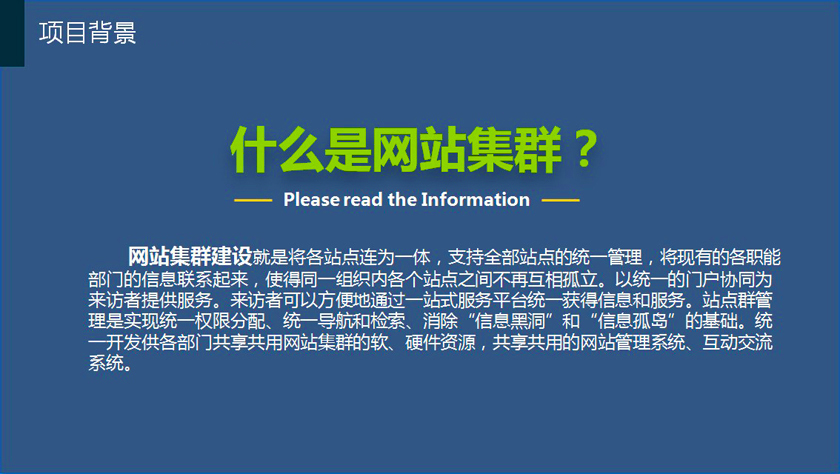 项目背景

什么是网站集群？

Please read the Information

网站集群建设就是将各站点连为一体，支持全部站点的统一管理，将现有的各职能部门的信息联系起来，使得同一组织内各个站点之间不再互相孤立。以统一的门户协同为来访者提供服务。来访者可以方便地通过一站式服务平台统一获得信息和服务。站点群管理是实现统一权限分配、统一导航和检索、消除“信息黑洞”和“信息孤岛”的基础。统一开发供各部门共享共用网站集群的软、硬件资源，共享共用的网站管理系统、互动交流系统。